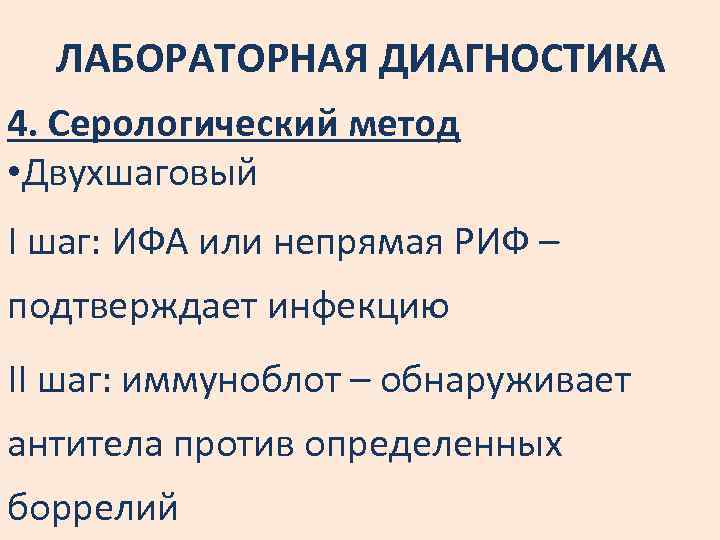 ЛАБОРАТОРНАЯ ДИАГНОСТИКА

4. Серологический метод

•Двухшаговый

I шаг: ИФА или непрямая РИФ – подтверждает инфекцию

II шаг: иммуноблот – обнаруживает антитела против определенных боррелий